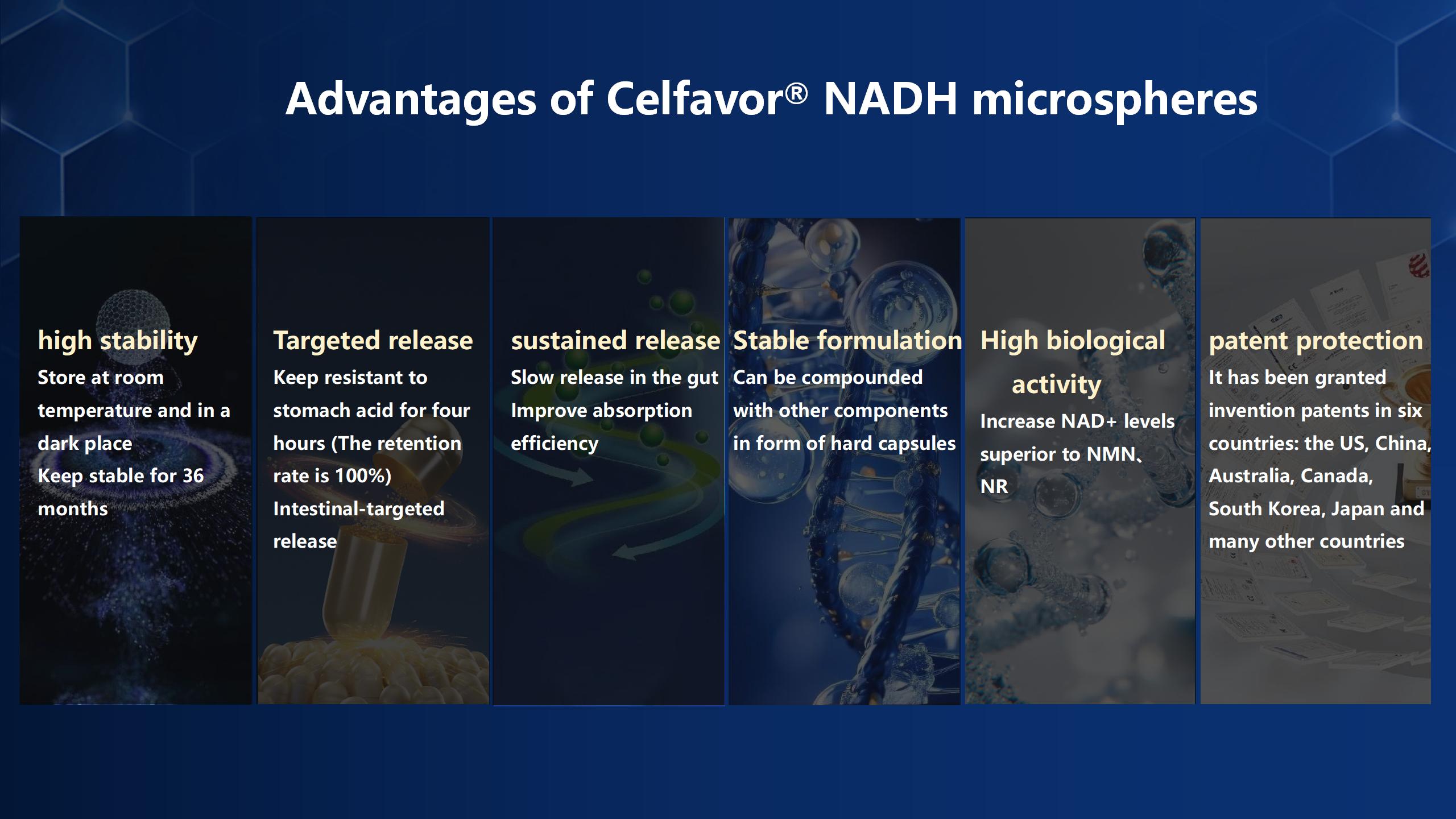 Advantages of Celfavor® NADH microspheres

high stability
Store at room temperature and in a dark place
Keep stable for 36 months

Targeted release
Keep resistant to stomach acid for four hours (The retention rate is 100%)
Intestinal-targeted release

sustained release
Slow release in the gut
Improve absorption efficiency

Stable formulation
Can be compounded with other components in form of hard capsules

High biological activity
Increase NAD+ levels superior to NMN、NR

patent protection
It has been granted invention patents in six countries: the US, China, Australia, Canada, South Korea, Japan and many other countries